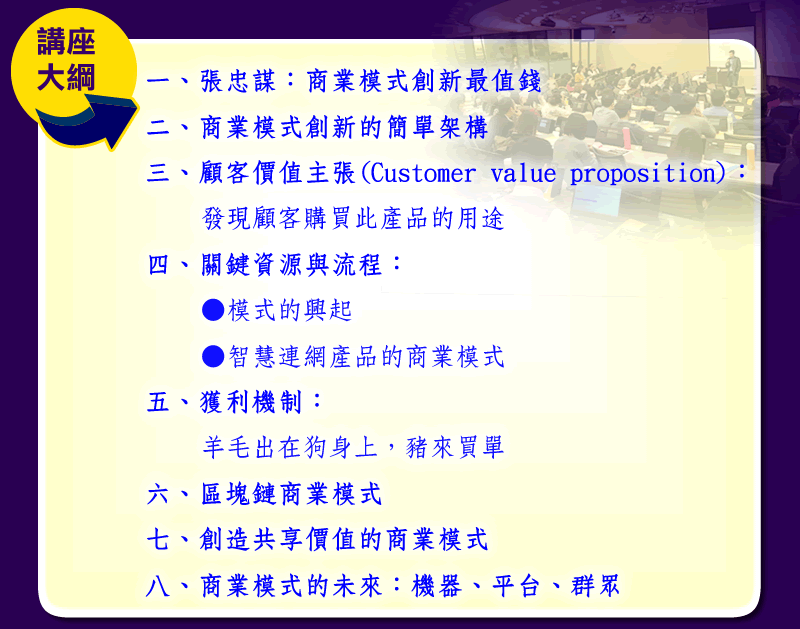 講座大綱

一、張忠謀：商業模式創新最值錢

二、商業模式創新的簡單架構

三、顧客價值主張(Customer value proposition)：

發現顧客購買此產品的用途

四、關鍵資源與流程：

●模式的興起

●智慧連網產品的商業模式

五、獲利機制：

羊毛出在狗身上，豬來買單

六、區塊鏈商業模式

七、創造共享價值的商業模式

八、商業模式的未來：機器、平台、群眾